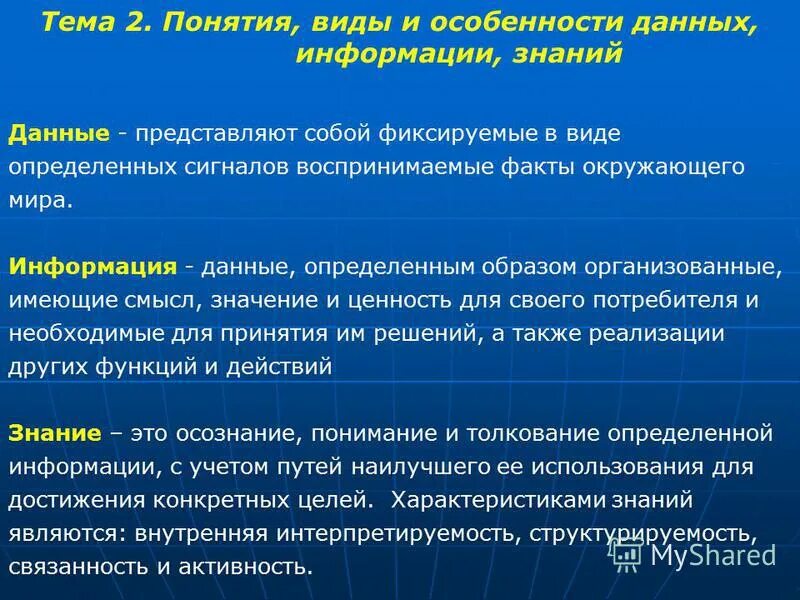 Тема 2. Понятия, виды и особенности данных, информации, знаний

Данные - представляют собой фиксируемые в виде определенных сигналов воспринимаемые факты окружающего мира.

Информация - данные, определенным образом организованные, имеющие смысл, значение и ценность для своего потребителя и необходимые для принятия им решений, а также реализации других функций и действий

Знание – это осознание, понимание и толкование определенной информации, с учетом путей наилучшего ее использования для достижения конкретных целей. Характеристиками знаний являются: внутренняя интерпретируемость, структурируемость, связанность и активность.

MyShared